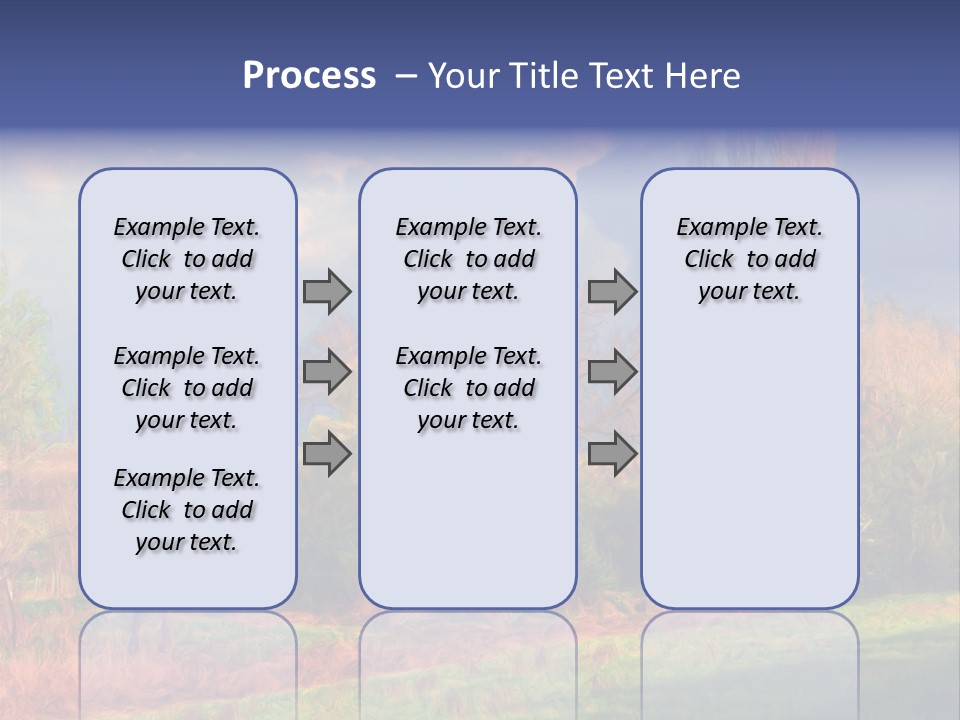 Process – Your Title Text Here

Example Text. Click to add your text.

Example Text. Click to add your text.

Example Text. Click to add your text.

Example Text. Click to add your text.

Example Text. Click to add your text.

Example Text. Click to add your text.